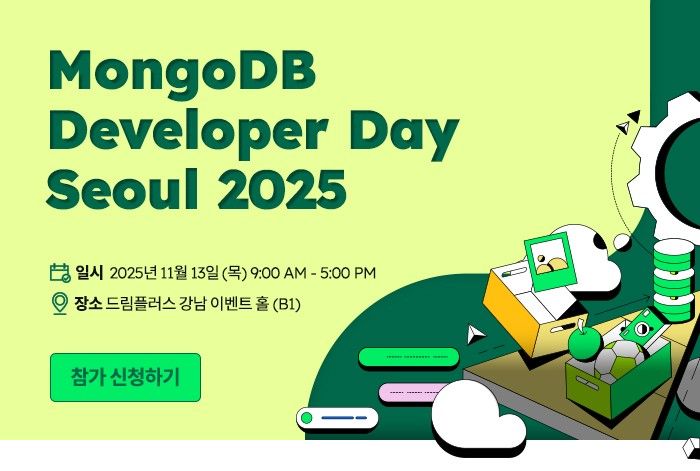 MongoDB Developer Day Seoul 2025

일시 2025년 11월 13일 (목) 9:00 AM - 5:00 PM

장소 드림플러스 강남 이벤트 홀 (B1)

참가 신청하기